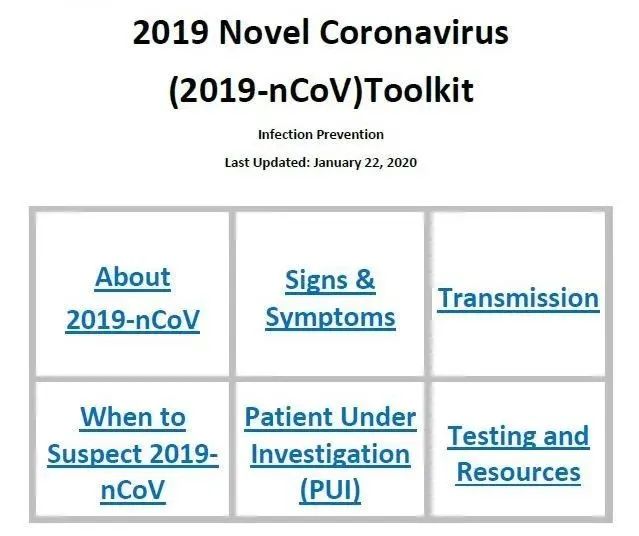 2019 Novel Coronavirus (2019-nCoV)Toolkit

Infection Prevention

Last Updated: January 22, 2020

| About 2019-nCoV | Signs & Symptoms | Transmission |
|---|---|---|
| When to Suspect 2019-nCoV | Patient Under Investigation (PUI) | Testing and Resources |